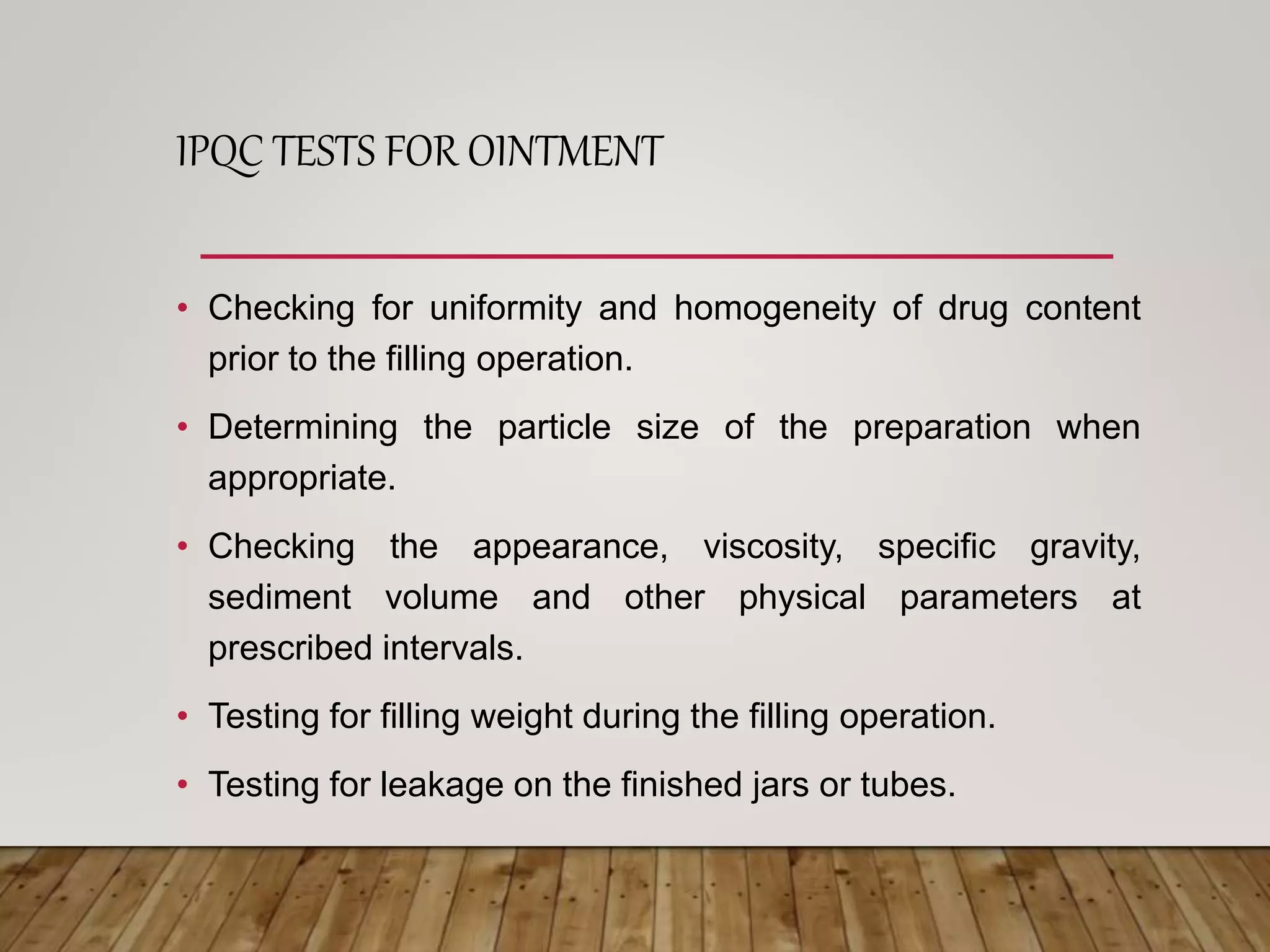 IPQC TESTS FOR OINTMENT

• Checking for uniformity and homogeneity of drug content prior to the filling operation.

• Determining the particle size of the preparation when appropriate.

• Checking the appearance, viscosity, specific gravity, sediment volume and other physical parameters at prescribed intervals.

• Testing for filling weight during the filling operation.

• Testing for leakage on the finished jars or tubes.